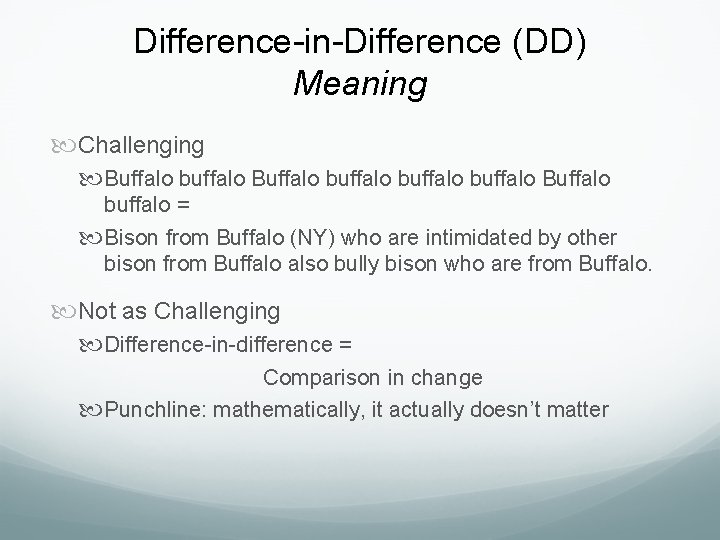 Difference-in-Difference (DD)
Meaning

Challenging

Buffalo buffalo Buffalo buffalo buffalo buffalo Buffalo buffalo =

Bison from Buffalo (NY) who are intimidated by other bison from Buffalo also bully bison who are from Buffalo.

Not as Challenging

Difference-in-difference =

Comparison in change

Punchline: mathematically, it actually doesn't matter